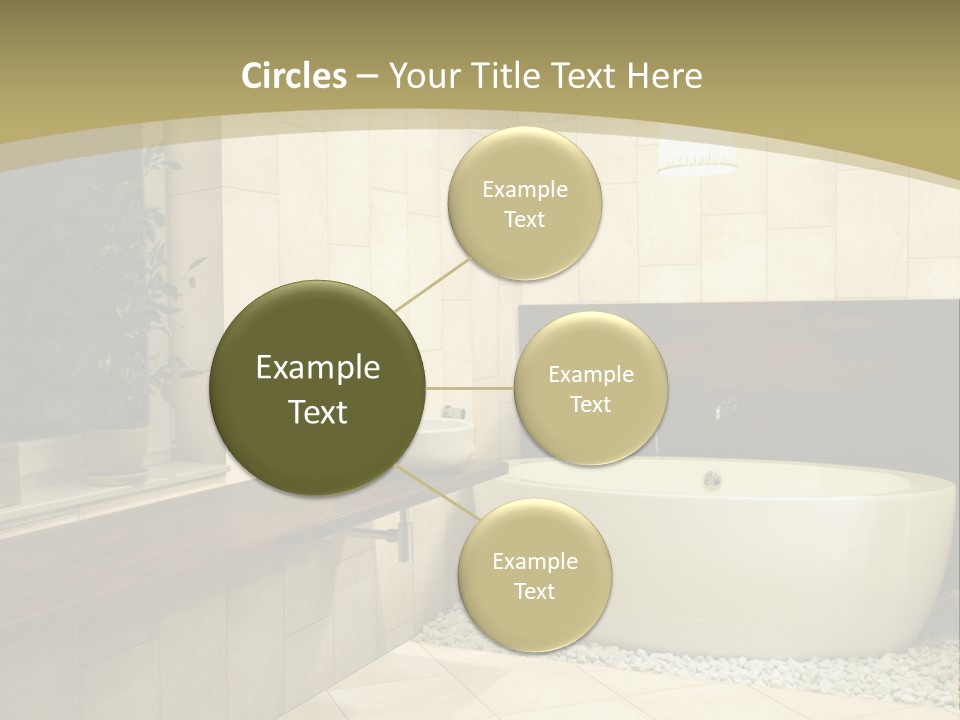 Circles – Your Title Text Here

Example Text

Example Text

Example Text

Example Text